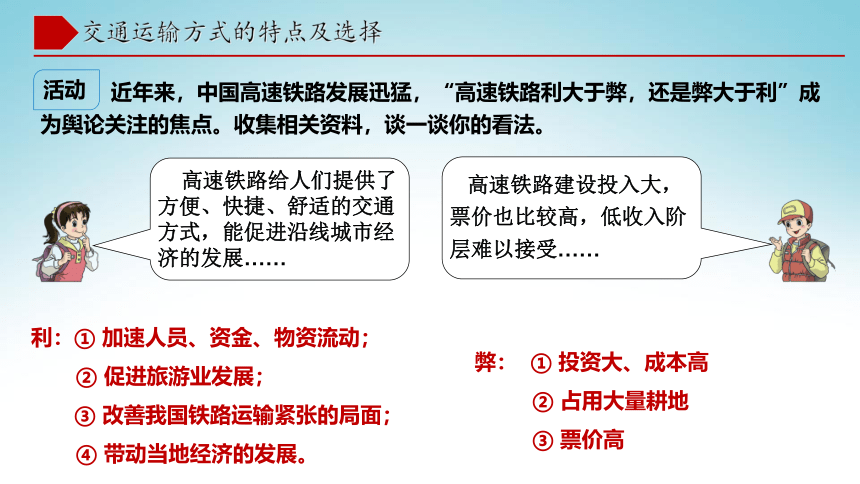 交通运输方式的特点及选择

活动 近年来，中国高速铁路发展迅猛，“高速铁路利大于弊，还是弊大于利”成为舆论关注的焦点。收集相关资料，谈一谈你的看法。

高速铁路给人们提供了方便、快捷、舒适的交通方式，能促进沿线城市经济的发展……

高速铁路建设投入大，票价也比较高，低收入阶层难以接受……

利：① 加速人员、资金、物资流动；
② 促进旅游业发展；
③ 改善我国铁路运输紧张的局面；
④ 带动当地经济的发展。

弊： ① 投资大、成本高
② 占用大量耕地
③ 票价高